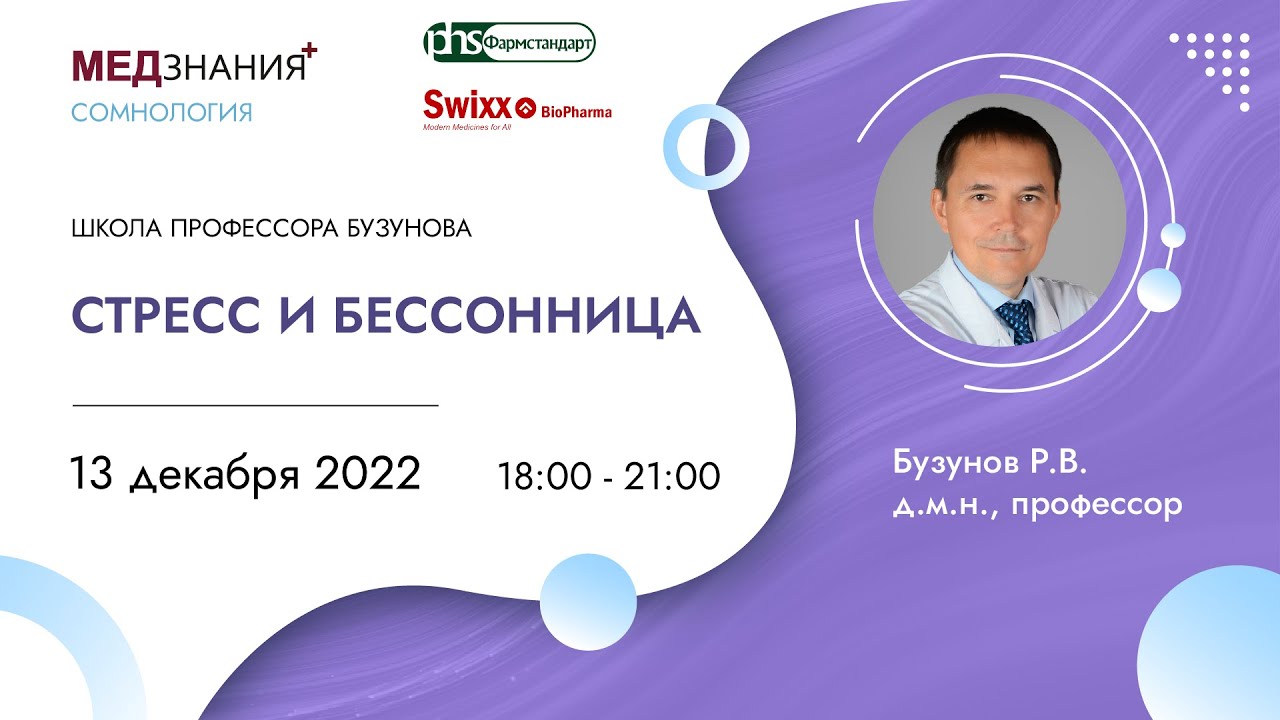 МЕДЗНАНИЯ+
СОМНОЛОГИЯ

phs Фармстандарт

Swixx BioPharma
Modern Medicines for All

ШКОЛА ПРОФЕССОРА БУЗУНОВА

СТРЕСС И БЕССОННИЦА

13 декабря 2022

18:00 - 21:00

Бузунов Р.В.
д.м.н., профессор